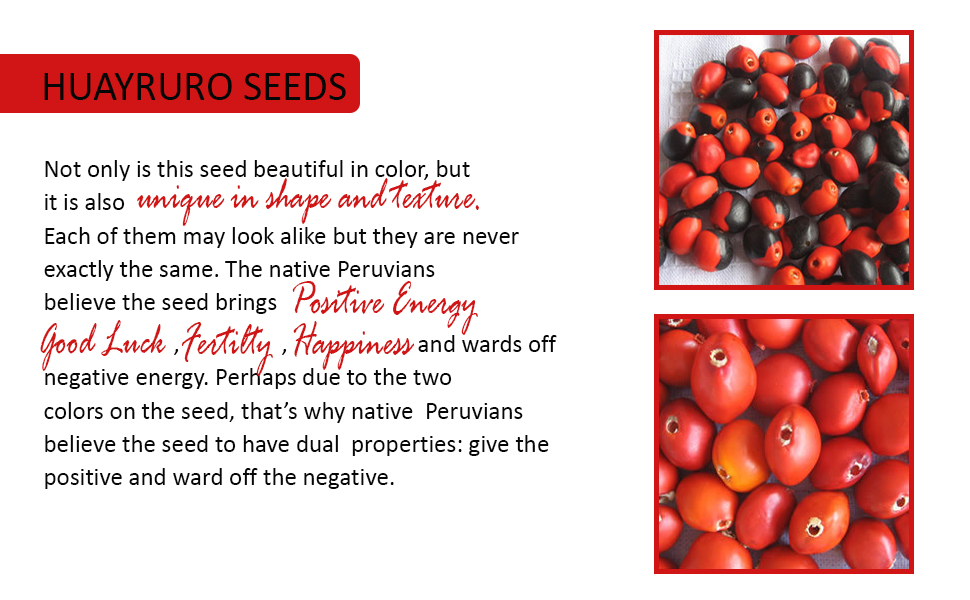 HUAYRURO SEEDS

Not only is this seed beautiful in color, but it is also unique in shape and texture. Each of them may look alike but they are never exactly the same. The native Peruvians believe the seed brings Positive Energy Good Luck , Fertilty , Happiness and wards off negative energy. Perhaps due to the two colors on the seed, that's why native Peruvians believe the seed to have dual properties: give the positive and ward off the negative.